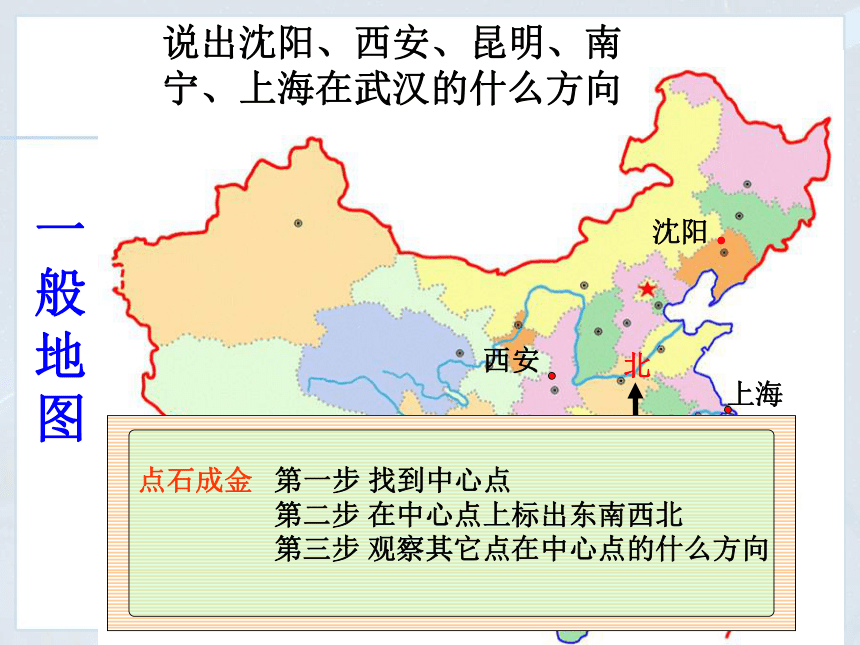 说出沈阳、西安、昆明、南宁、上海在武汉的什么方向

一般地图

沈阳

西安

北

上海

点石成金 第一步 找到中心点
第二步 在中心点上标出东南西北
第三步 观察其它点在中心点的什么方向